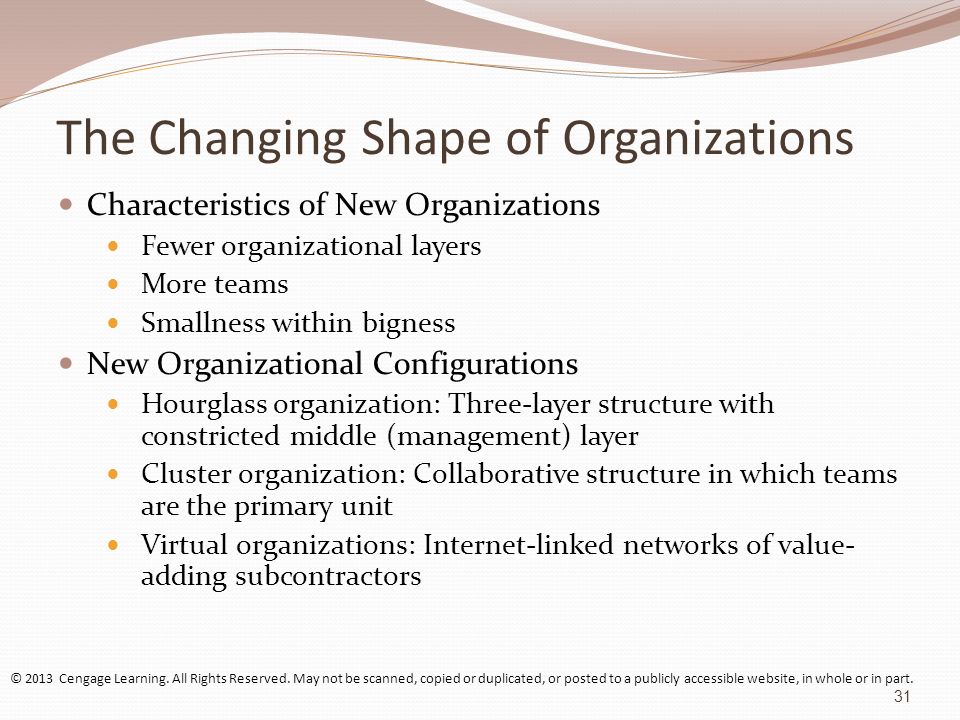 The Changing Shape of Organizations

- Characteristics of New Organizations
  - Fewer organizational layers
  - More teams
  - Smallness within bigness
- New Organizational Configurations
  - Hourglass organization: Three-layer structure with constricted middle (management) layer
  - Cluster organization: Collaborative structure in which teams are the primary unit
  - Virtual organizations: Internet-linked networks of value-adding subcontractors

© 2013 Cengage Learning. All Rights Reserved. May not be scanned, copied or duplicated, or posted to a publicly accessible website, in whole or in part.

31